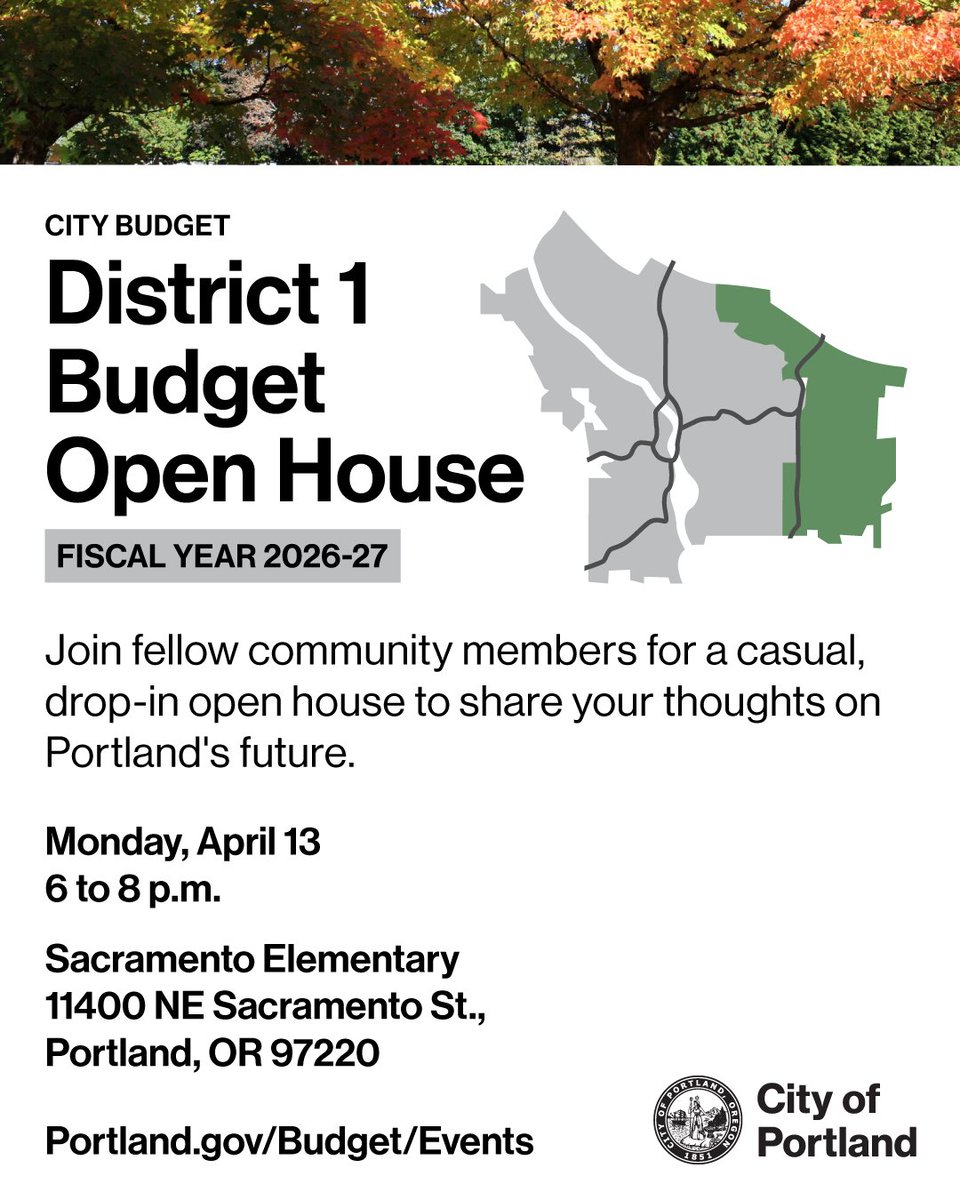 CITY BUDGET

District 1 Budget Open House

FISCAL YEAR 2026-27

Join fellow community members for a casual, drop-in open house to share your thoughts on Portland's future.

Monday, April 13
6 to 8 p.m.

Sacramento Elementary
11400 NE Sacramento St.,
Portland, OR 97220

Portland.gov/Budget/Events

CITY OF PORTLAND, OREGON
1851

City of Portland